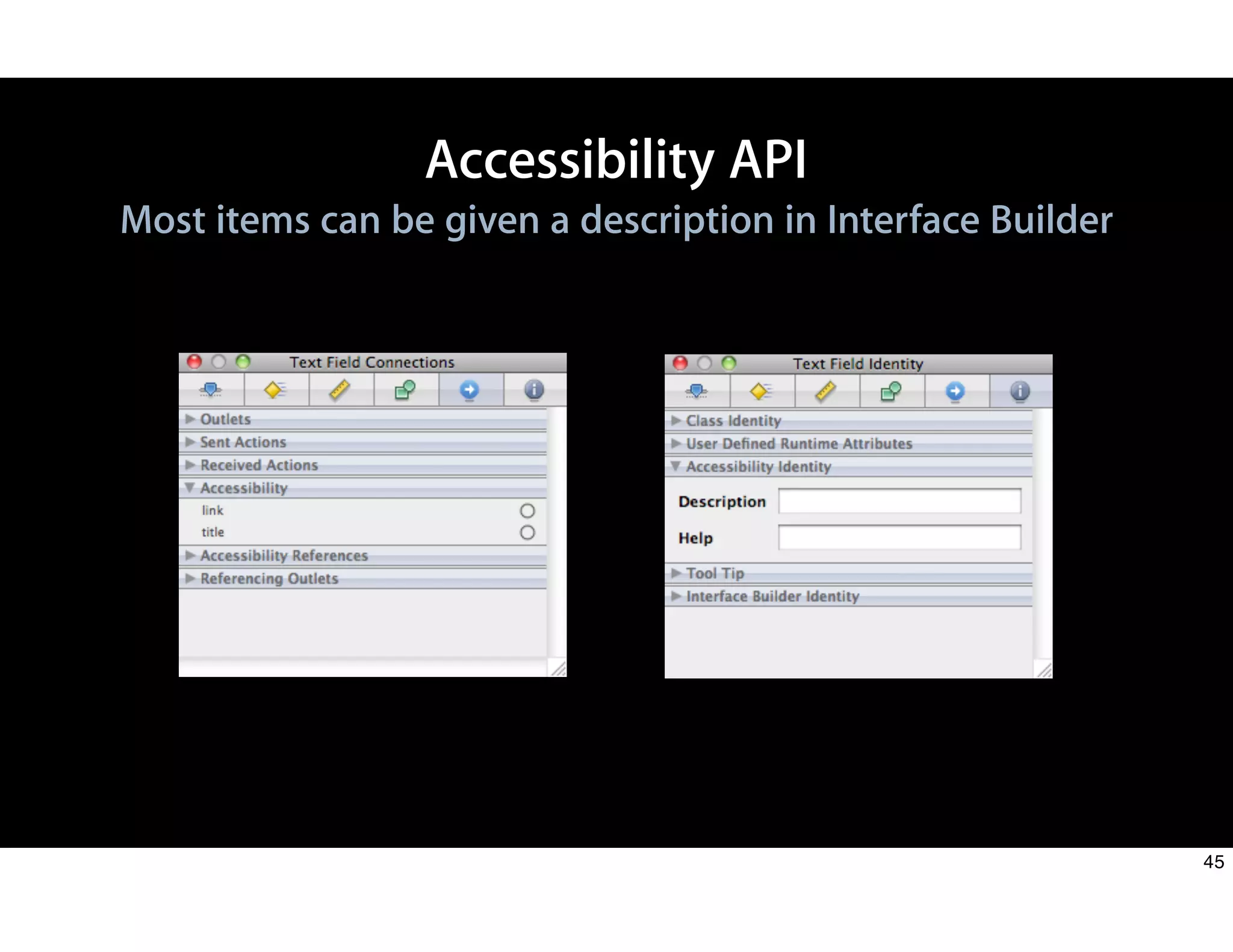 Accessibility API

Most items can be given a description in Interface Builder

Text Field Connections

Outlets
Sent Actions
Received Actions
Accessibility
link
title
Accessibility References
Referencing Outlets

Text Field Identity

Class Identity
User Defined Runtime Attributes
Accessibility Identity
Description
Help
Tool Tip
Interface Builder Identity

45